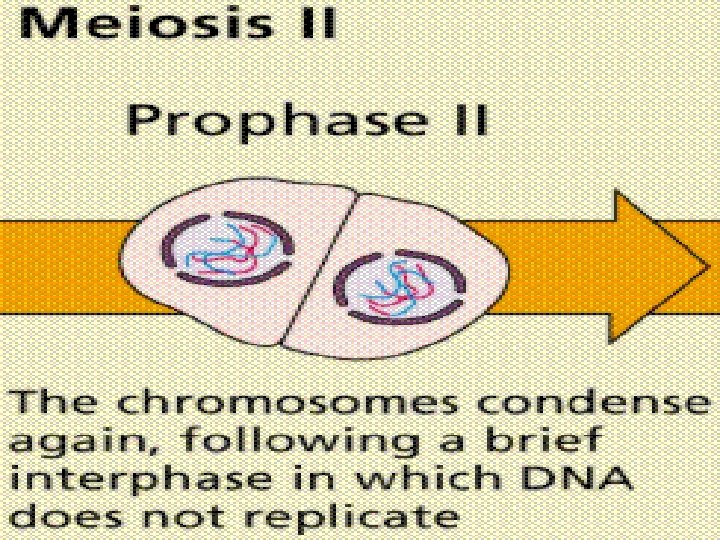 Meiosis II

Prophase II

The chromosomes condense again, following a brief interphase in which DNA does not replicate